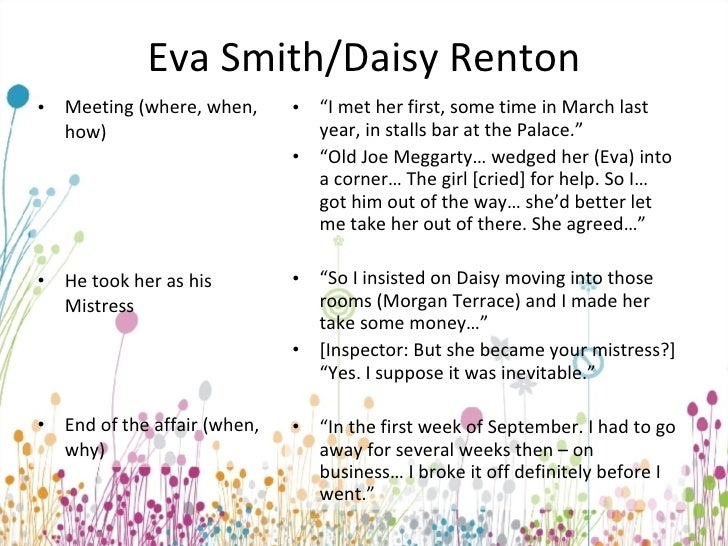 Eva Smith/Daisy Renton

• Meeting (where, when, how)

• He took her as his Mistress

• End of the affair (when, why)

• “I met her first, some time in March last year, in stalls bar at the Palace.”

• “Old Joe Meggarty… wedged her (Eva) into a corner… The girl [cried] for help. So I… got him out of the way… she’d better let me take her out of there. She agreed…”

• “So I insisted on Daisy moving into those rooms (Morgan Terrace) and I made her take some money…”

• [Inspector: But she became your mistress?] “Yes. I suppose it was inevitable.”

• “In the first week of September. I had to go away for several weeks then – on business… I broke it off definitely before I went.”